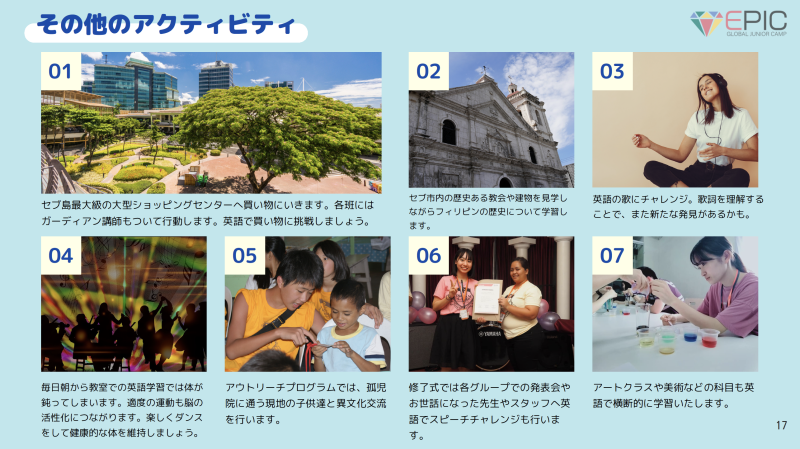 その他のアクティビティ

EPIC
GLOBAL JUNIOR CAMP

01

セブ島最大級の大型ショッピングセンターへ買い物にいきます。各班にはガーディアン講師もついて行動します。英語で買い物に挑戦しましょう。

02

セブ市内の歴史ある教会や建物を見学しながらフィリピンの歴史について学習します。

03

英語の歌にチャレンジ。歌詞を理解することで、また新たな発見があるかも。

04

毎日朝から教室での英語学習では体が鈍ってしまいます。適度の運動も脳の活性化につながります。楽しくダンスをして健康的な体を維持しましょう。

05

アウトリーチプログラムでは、孤児院に通う現地の子供達と異文化交流を行います。

06

YAMAHA

修了式では各グループでの発表会やお世話になった先生やスタッフへ英語でスピーチチャレンジも行います。

07

アートクラスや美術などの科目も英語で横断的に学習いたします。

17